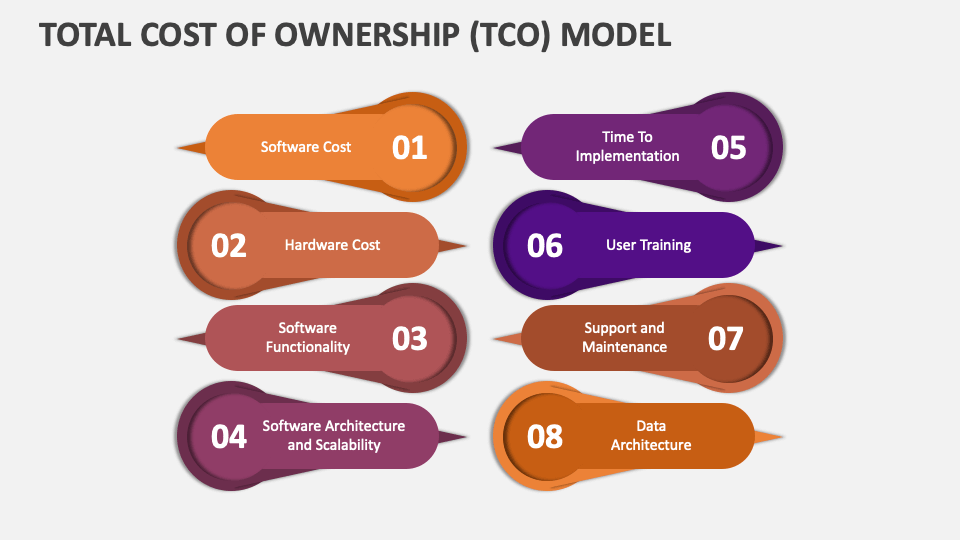 TOTAL COST OF OWNERSHIP (TCO) MODEL

Software Cost 01

02 Hardware Cost

Software Functionality 03

04 Software Architecture and Scalability

Time To Implementation 05

06 User Training

Support and Maintenance 07

08 Data Architecture